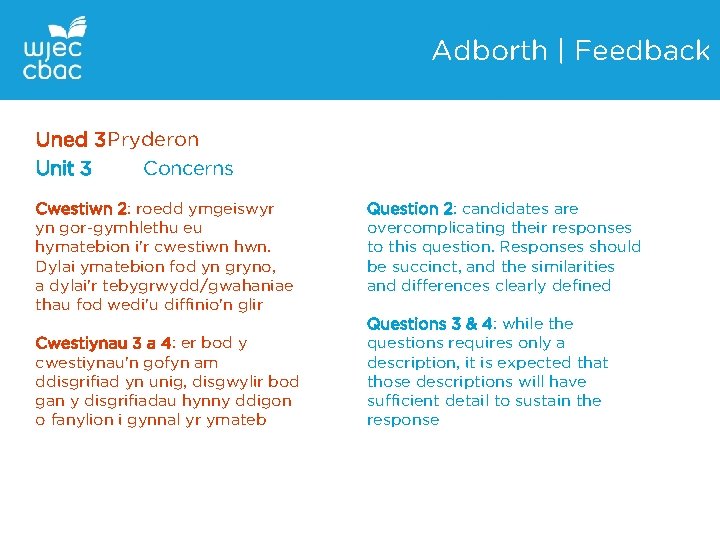 wjec cbac

Adborth | Feedback

Uned 3 Pryderon
Unit 3 Concerns

Cwestiwn 2: roedd ymgeiswyr yn gor-gymhlethu eu hymatebion i'r cwestiwn hwn. Dylai ymatebion fod yn gryno, a dylai'r tebygrwydd/gwahaniaethau fod wedi'u diffinio'n glir

Cwestiynau 3 a 4: er bod y cwestiynau'n gofyn am ddisgrifiad yn unig, disgwylir bod gan y disgrifiadau hynny ddigon o fanylion i gynnal yr ymateb

Question 2: candidates are overcomplicating their responses to this question. Responses should be succinct, and the similarities and differences clearly defined

Questions 3 & 4: while the questions requires only a description, it is expected that those descriptions will have sufficient detail to sustain the response